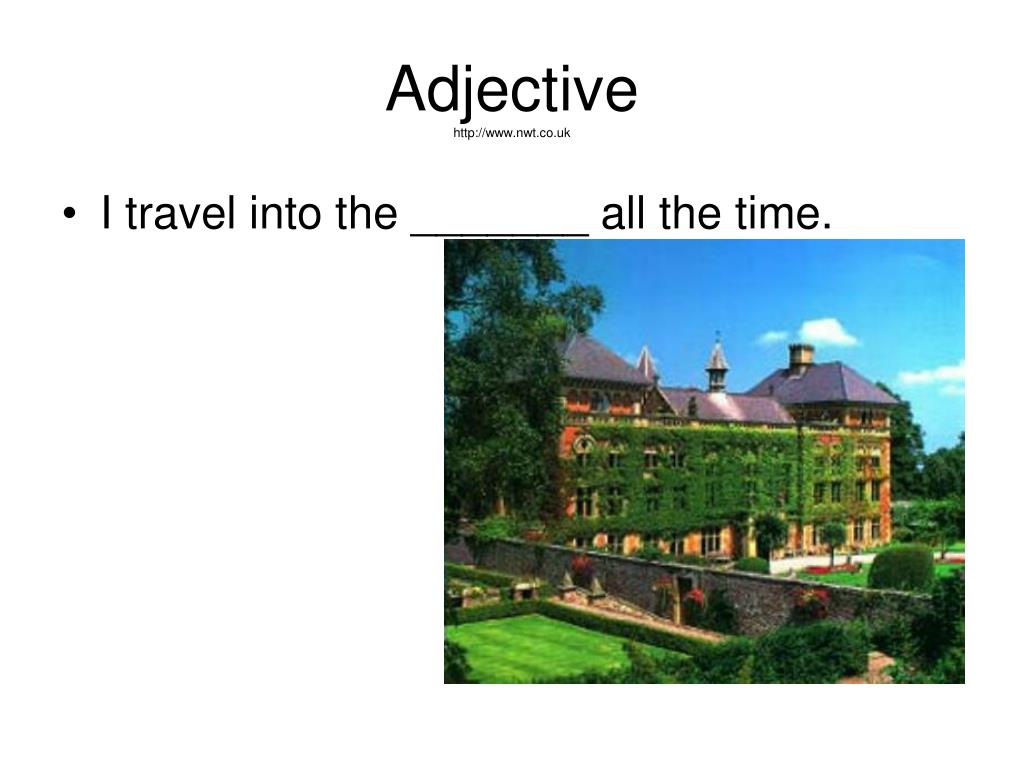 Adjective
http://www.nwt.co.uk

• I travel into the _______ all the time.